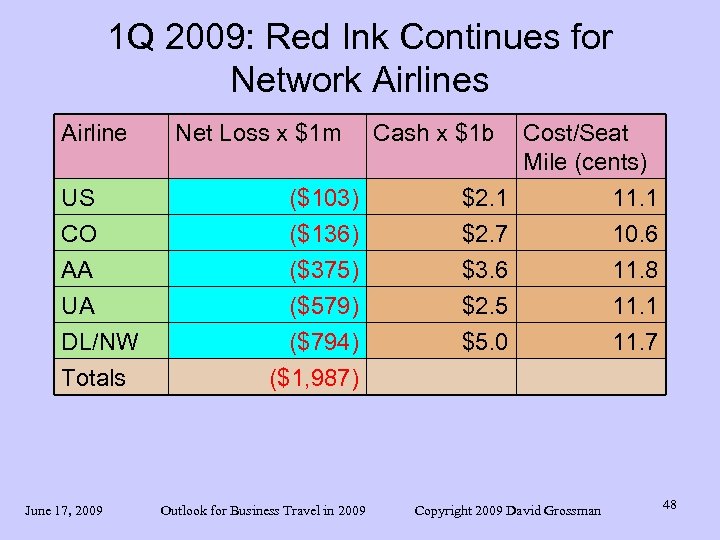 1Q 2009: Red Ink Continues for Network Airlines

| Airline | Net Loss x \$1m | Cash x \$1b | Cost/Seat Mile (cents) |
|---|---|---|---|
| US | (\$103) | \$2.1 | 11.1 |
| CO | (\$136) | \$2.7 | 10.6 |
| AA | (\$375) | \$3.6 | 11.8 |
| UA | (\$579) | \$2.5 | 11.1 |
| DL/NW | (\$794) | \$5.0 | 11.7 |
| Totals | (\$1,987) | | |

June 17, 2009 Outlook for Business Travel in 2009 Copyright 2009 David Grossman 48